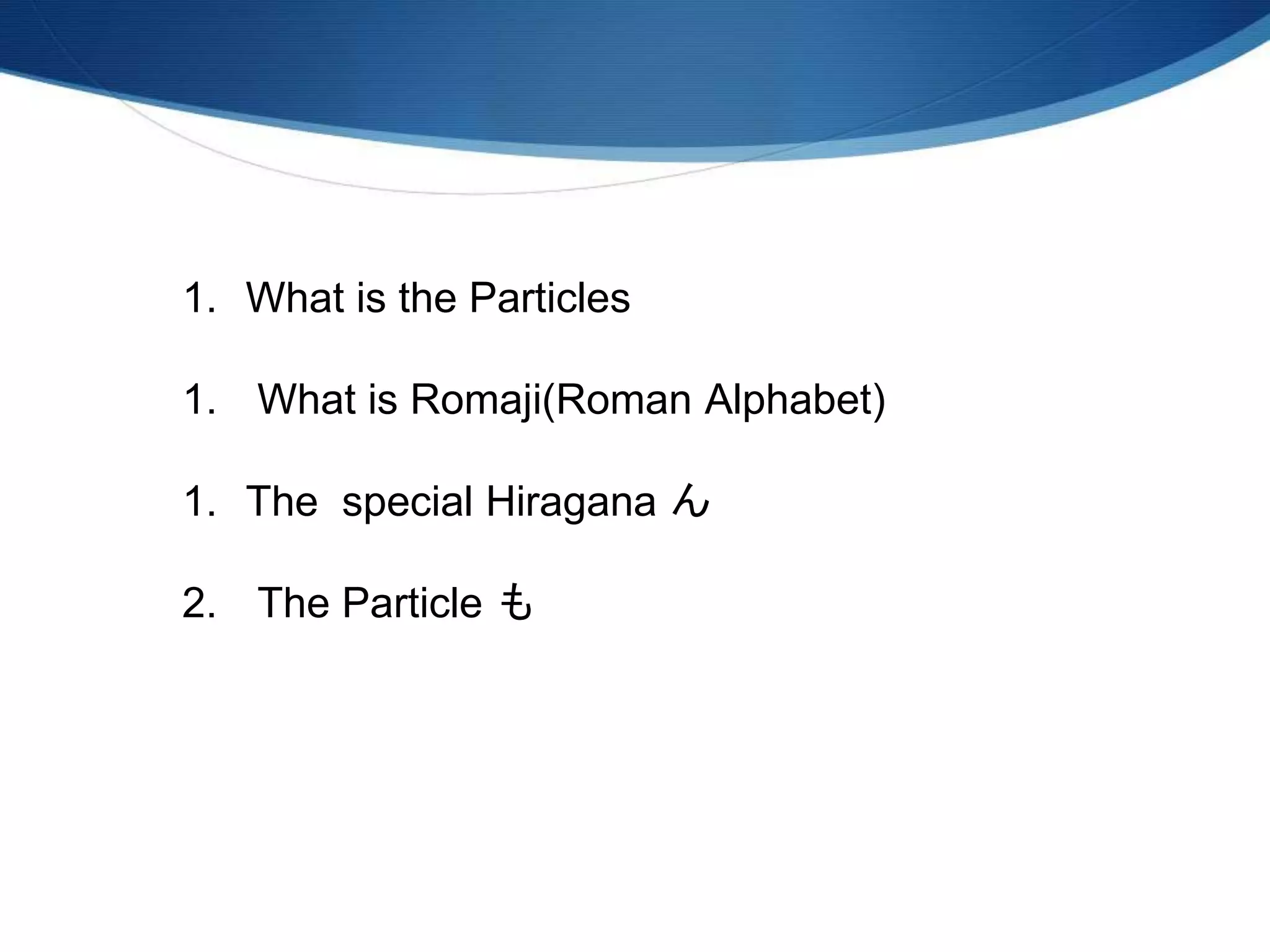 1. What is the Particles

1. What is Romaji(Roman Alphabet)

1. The special Hiragana ん

2. The Particle も